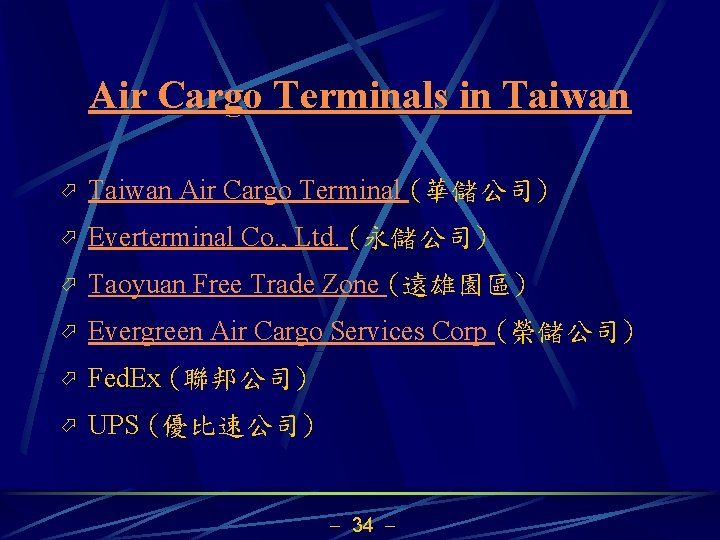 Air Cargo Terminals in Taiwan

Taiwan Air Cargo Terminal (華儲公司)

Everterminal Co., Ltd. (永儲公司)

Taoyuan Free Trade Zone (遠雄園區)

Evergreen Air Cargo Services Corp (榮儲公司)

FedEx (聯邦公司)

UPS (優比速公司)

– 34 –